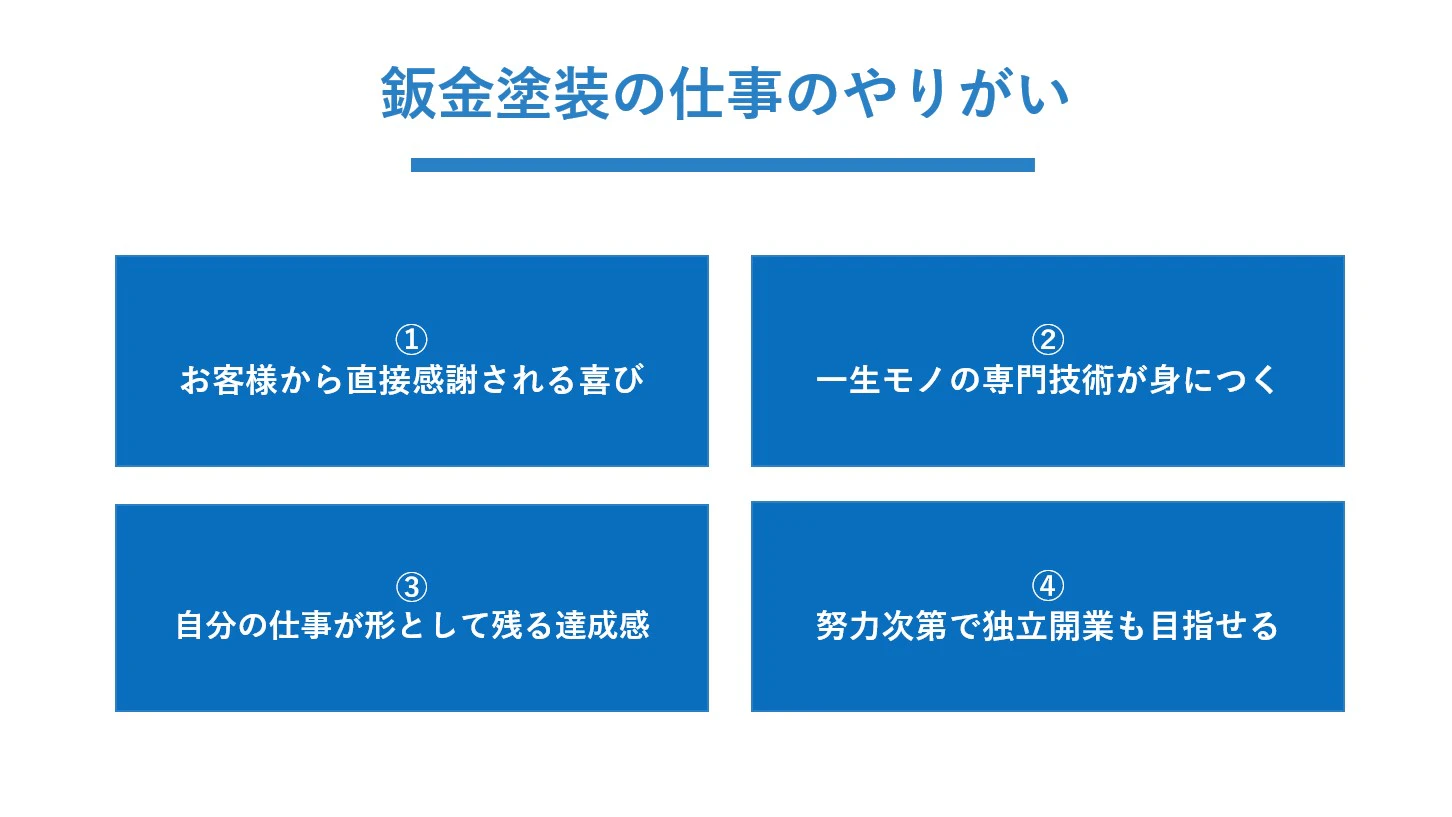 鈑金塗装の仕事のやりがい

①
お客様から直接感謝される喜び

②
一生モノの専門技術が身につく

③
自分の仕事が形として残る達成感

④
努力次第で独立開業も目指せる